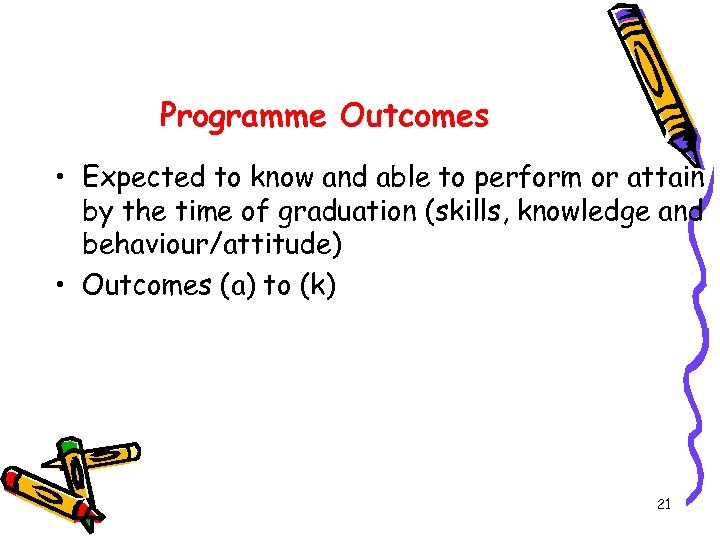 Programme Outcomes

• Expected to know and able to perform or attain by the time of graduation (skills, knowledge and behaviour/attitude)

• Outcomes (a) to (k)

21